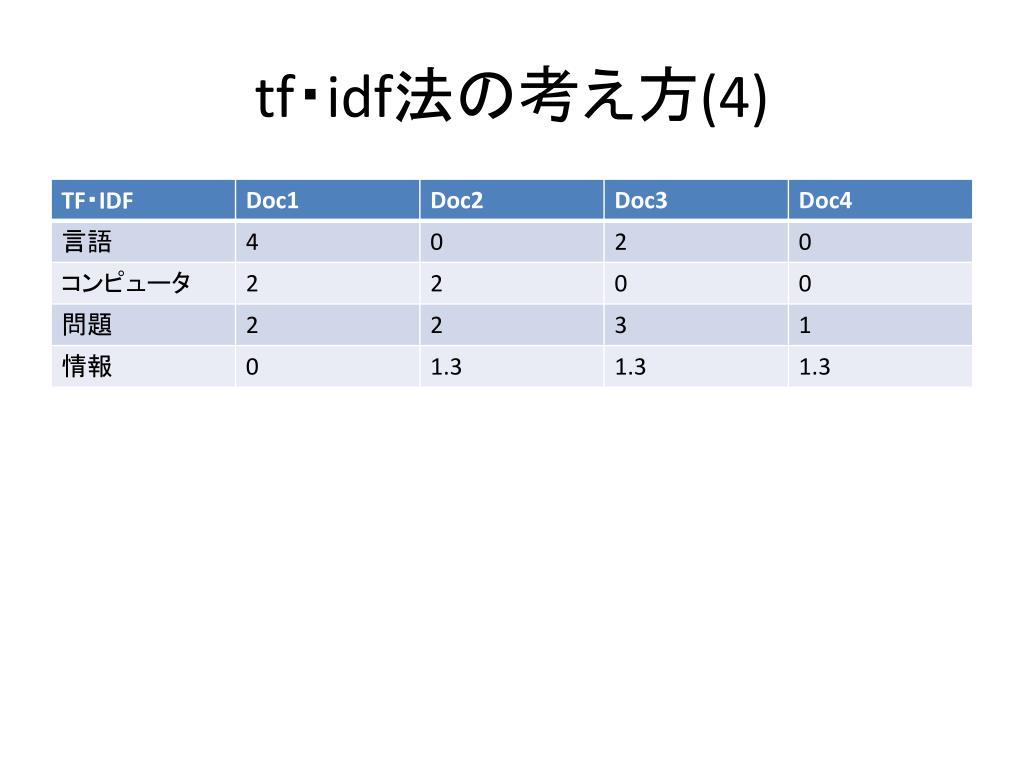 tf･idf法の考え方(4)

| TF･IDF | Doc1 | Doc2 | Doc3 | Doc4 |
|---|---|---|---|---|
| 言語 | 4 | 0 | 2 | 0 |
| コンピュータ | 2 | 2 | 0 | 0 |
| 問題 | 2 | 2 | 3 | 1 |
| 情報 | 0 | 1.3 | 1.3 | 1.3 |